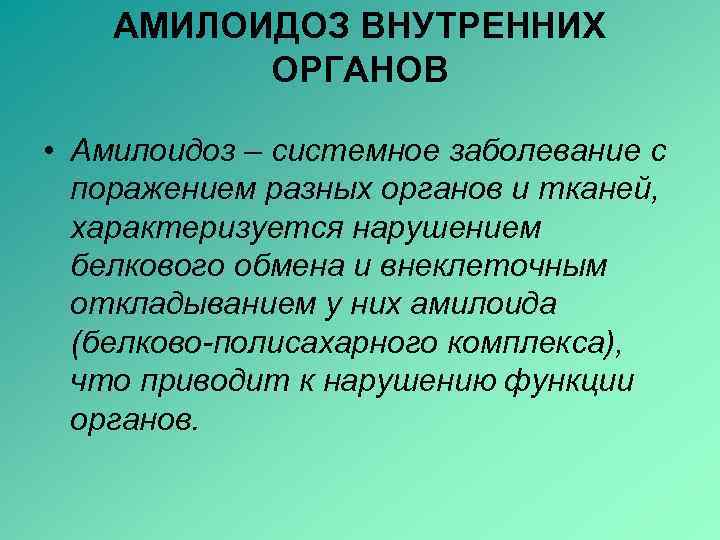 АМИЛОИДОЗ ВНУТРЕННИХ ОРГАНОВ

• Амилоидоз – системное заболевание с поражением разных органов и тканей, характеризуется нарушением белкового обмена и внеклеточным откладыванием у них амилоида (белково-полисахарного комплекса), что приводит к нарушению функции органов.